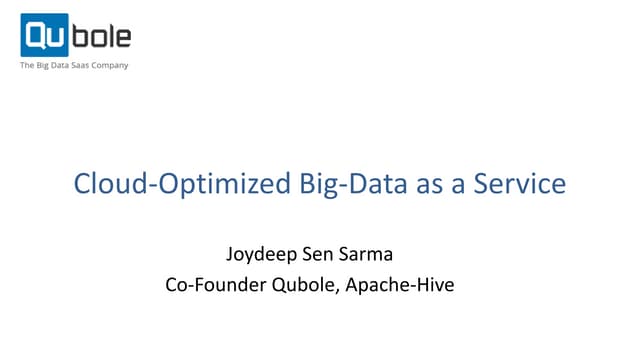 Qubole
The Big Data Saas Company

Cloud-Optimized Big-Data as a Service

Joydeep Sen Sarma
Co-Founder Qubole, Apache-Hive